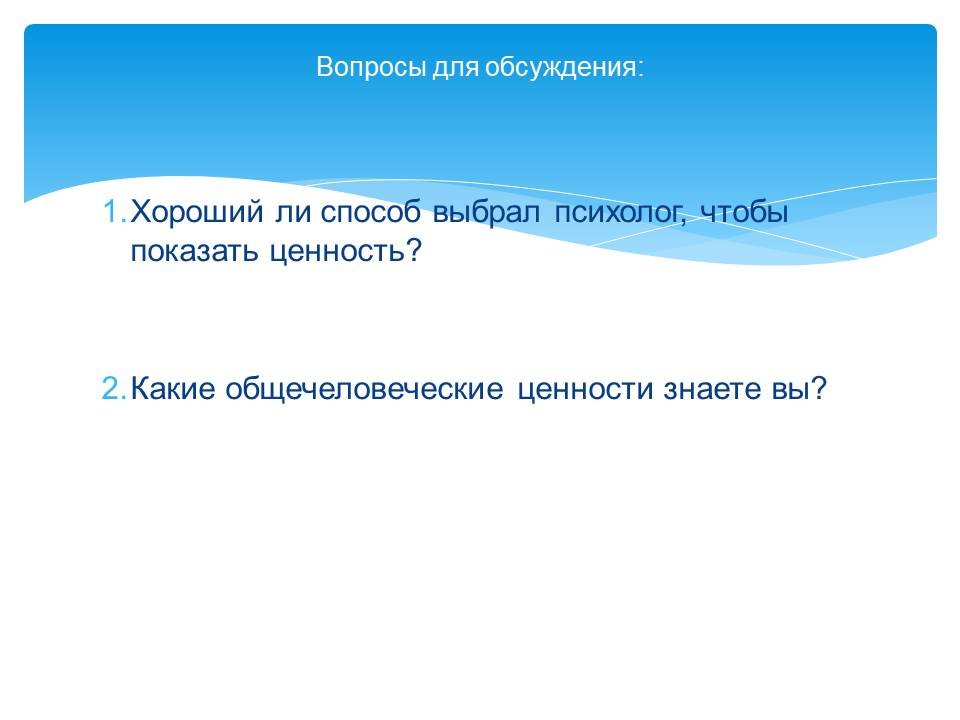 Вопросы для обсуждения:

1. Хороший ли способ выбрал психолог, чтобы показать ценность?

2. Какие общечеловеческие ценности знаете вы?